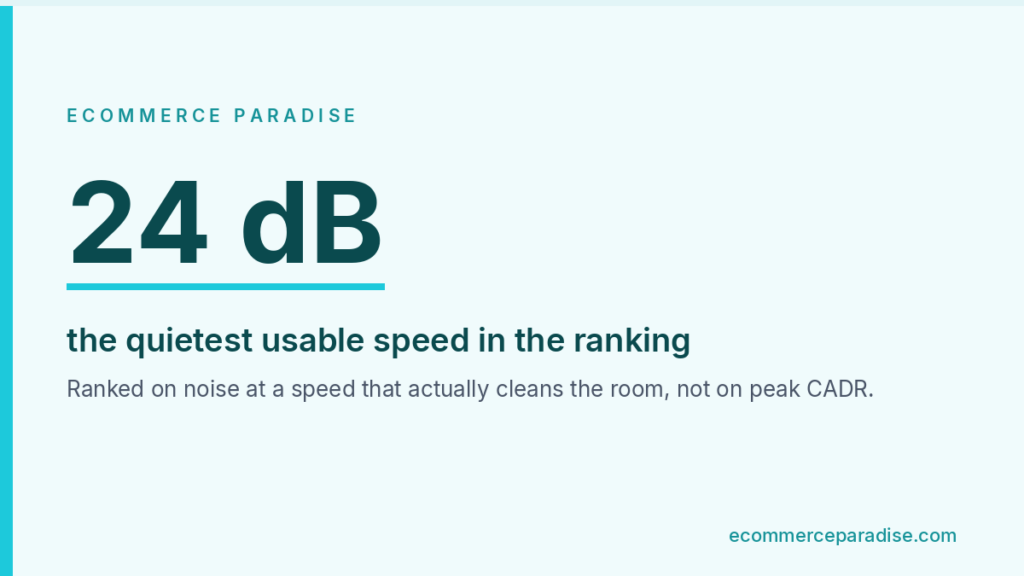 ECOMMERCE PARADISE

24 dB

the quietest usable speed in the ranking

Ranked on noise at a speed that actually cleans the room, not on peak CADR.

ecommerceparadise.com